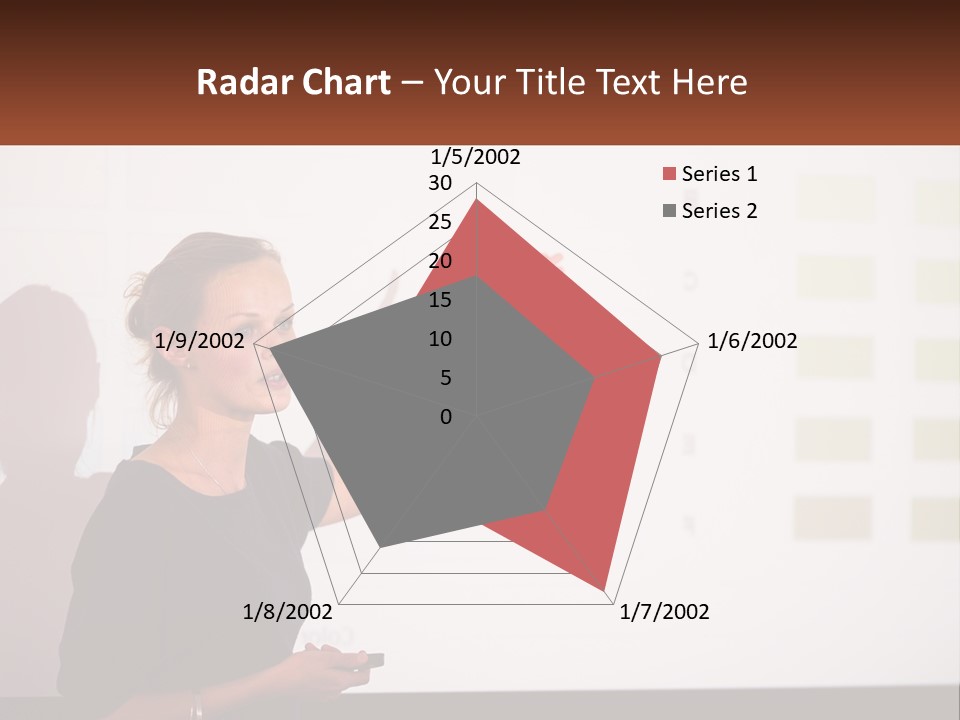 Radar Chart – Your Title Text Here

1/5/2002
30
25
20
15
10
5
0
1/6/2002
1/7/2002
1/8/2002
1/9/2002

Series 1
Series 2